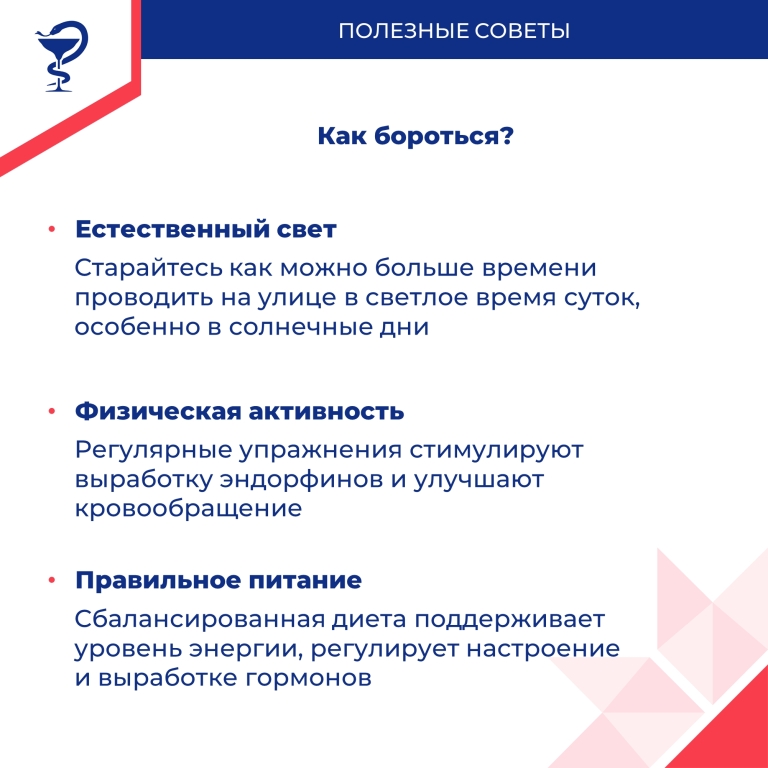 ПОЛЕЗНЫЕ СОВЕТЫ

Как бороться?

• Естественный свет
Старайтесь как можно больше времени проводить на улице в светлое время суток, особенно в солнечные дни

• Физическая активность
Регулярные упражнения стимулируют выработку эндорфинов и улучшают кровообращение

• Правильное питание
Сбалансированная диета поддерживает уровень энергии, регулирует настроение и выработке гормонов